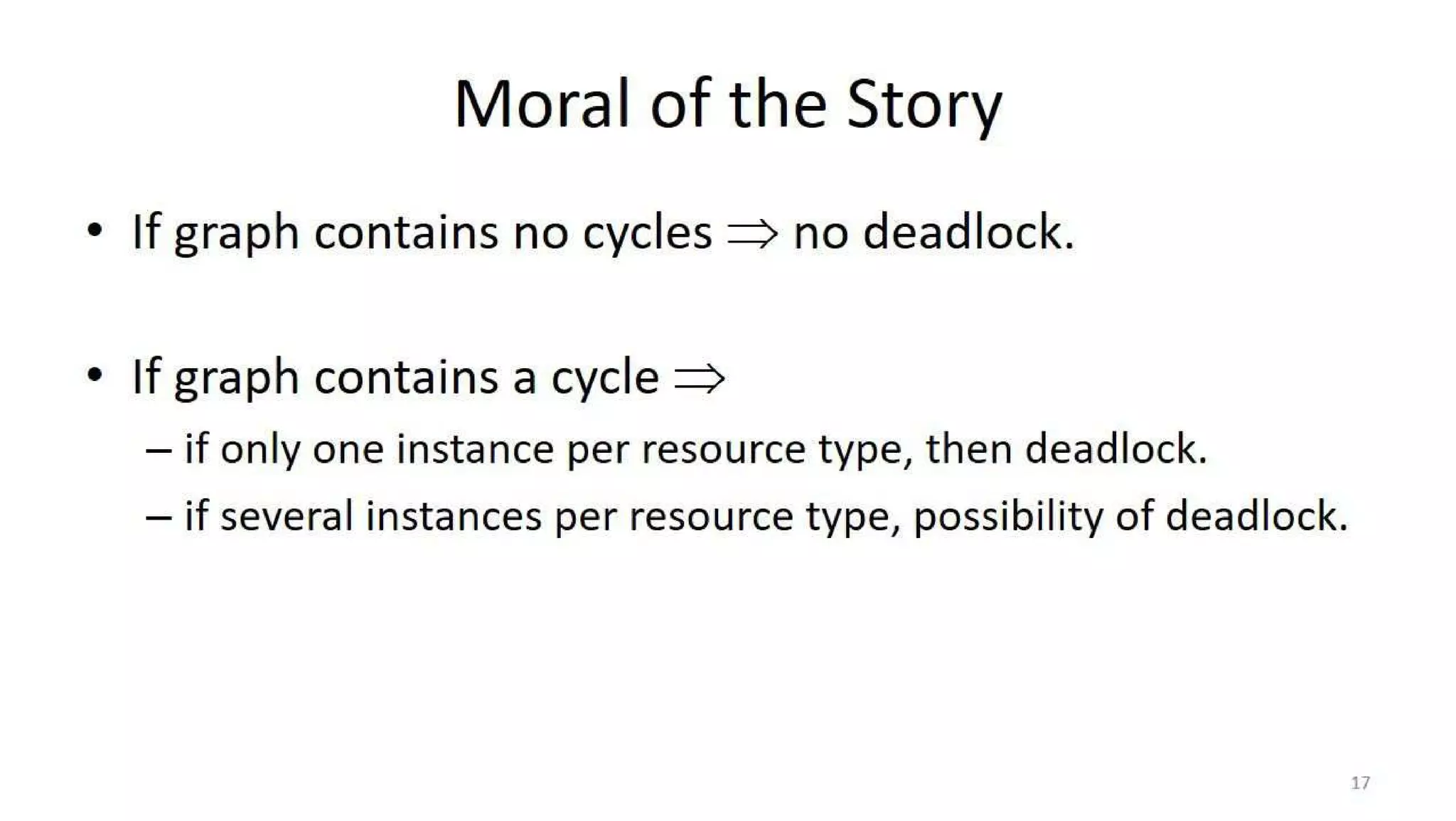 Moral of the Story

• If graph contains no cycles $\Rightarrow$ no deadlock.

• If graph contains a cycle $\Rightarrow$
– if only one instance per resource type, then deadlock.
– if several instances per resource type, possibility of deadlock.

17